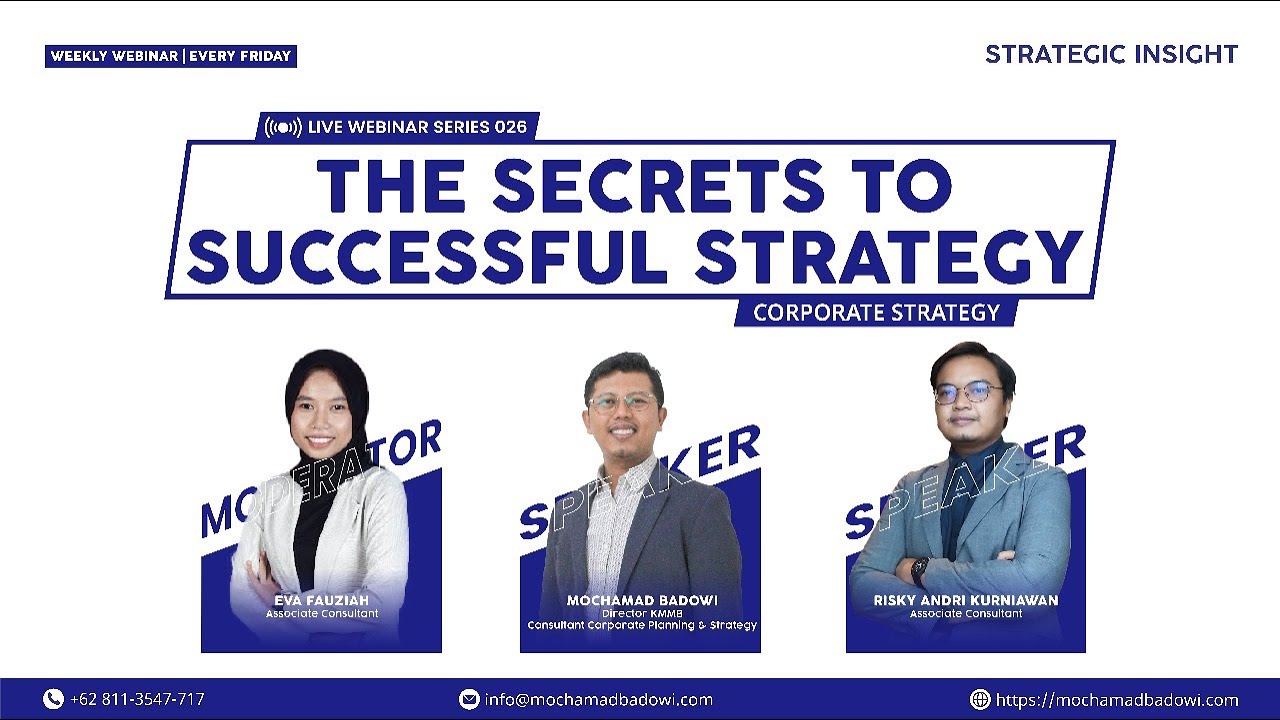 WEEKLY WEBINAR | EVERY FRIDAY

STRATEGIC INSIGHT

LIVE WEBINAR SERIES 026

THE SECRETS TO SUCCESSFUL STRATEGY

CORPORATE STRATEGY

MODERATOR

EVA FAUZIAH
Associate Consultant

SPEAKER

MOCHAMAD BADOWI
Director KMMB
Consultant Corporate Planning & Strategy

SPEAKER

RISKY ANDRI KURNIAWAN
Associate Consultant

+62 811-3547-717

info@mochamadbadowi.com

https://mochamadbadowi.com